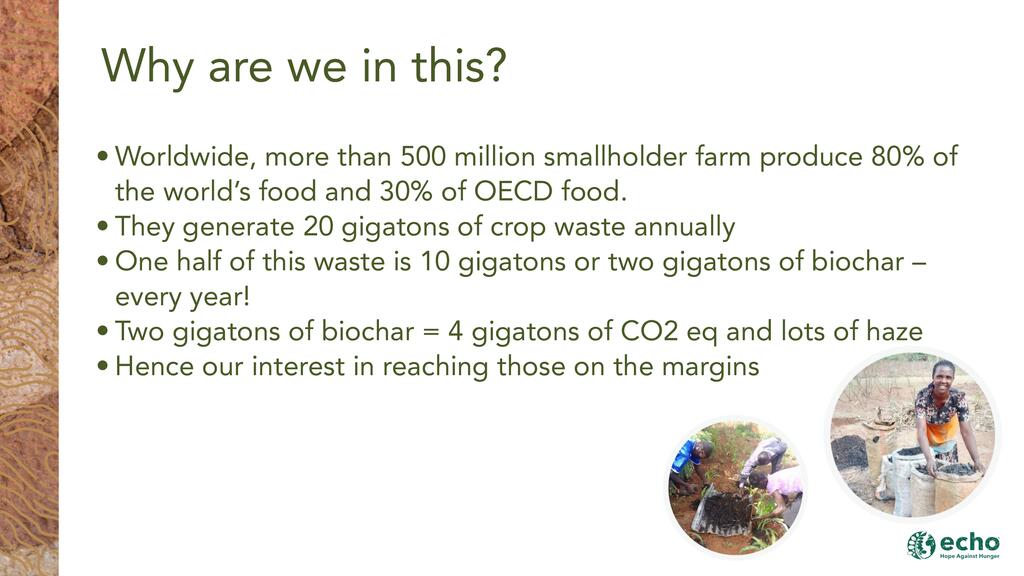 Why are we in this?

• Worldwide, more than 500 million smallholder farm produce 80% of the world's food and 30% of OECD food.
• They generate 20 gigatons of crop waste annually
• One half of this waste is 10 gigatons or two gigatons of biochar – every year!
• Two gigatons of biochar = 4 gigatons of CO2 eq and lots of haze
• Hence our interest in reaching those on the margins

echo
Hope Against Hunger